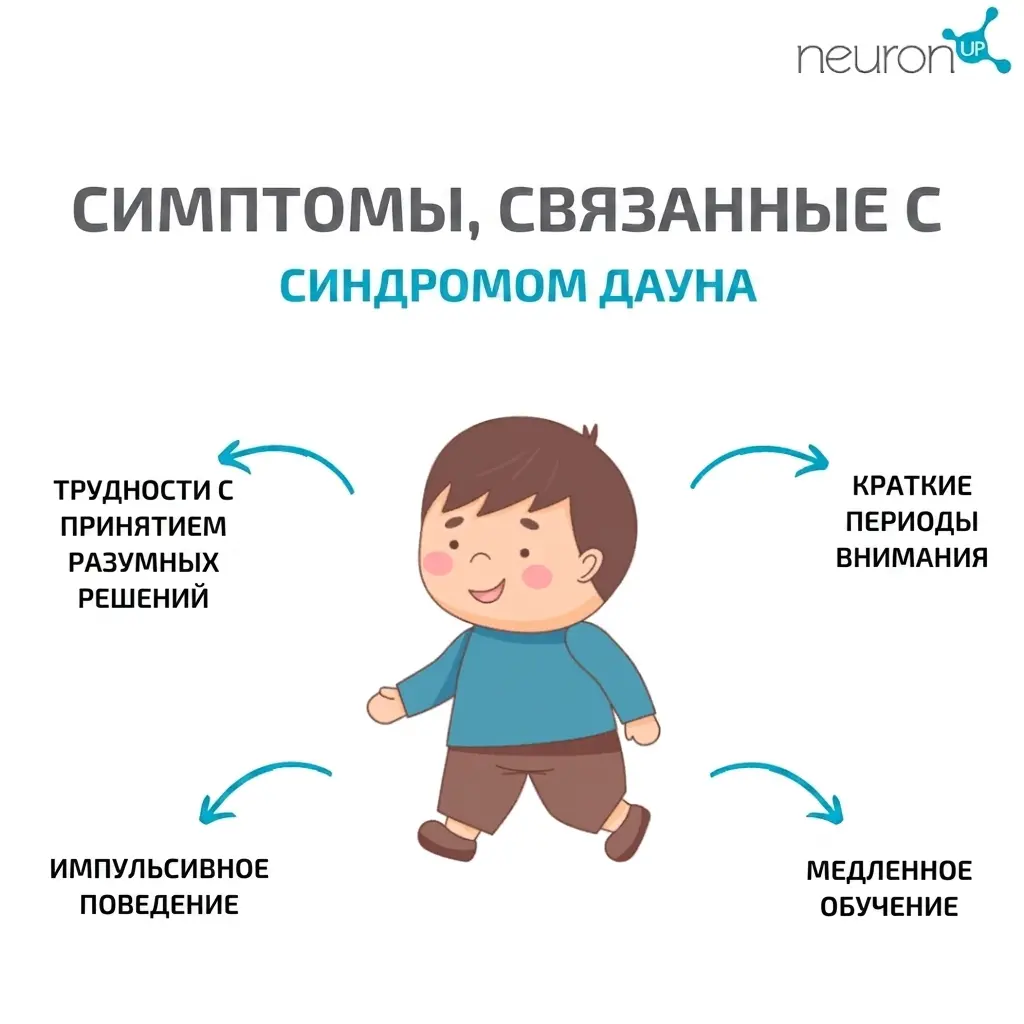 neuron UP

СИМПТОМЫ, СВЯЗАННЫЕ С СИНДРОМОМ ДАУНА

ТРУДНОСТИ С ПРИНЯТИЕМ РАЗУМНЫХ РЕШЕНИЙ

КРАТКИЕ ПЕРИОДЫ ВНИМАНИЯ

ИМПУЛЬСИВНОЕ ПОВЕДЕНИЕ

МЕДЛЕННОЕ ОБУЧЕНИЕ